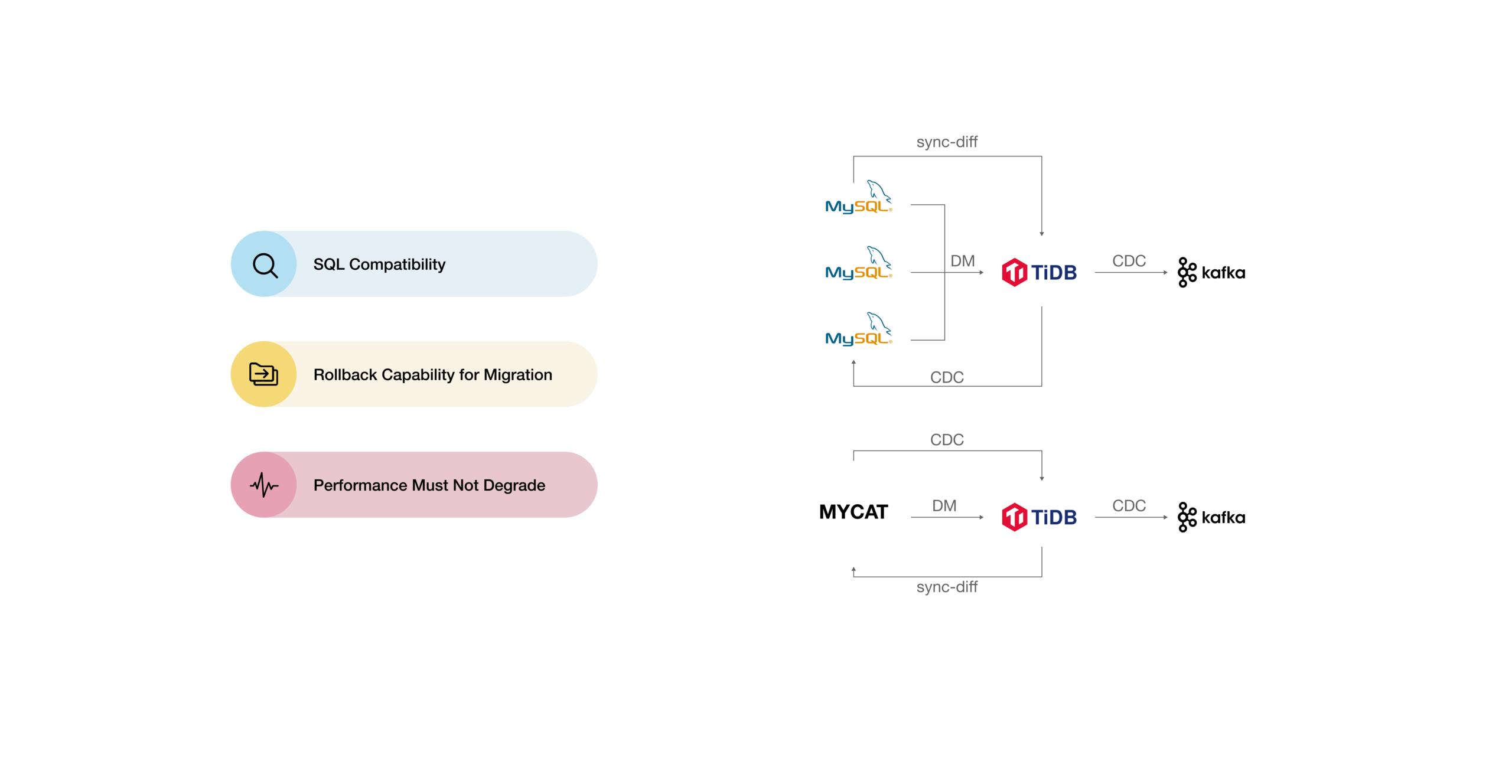 SQL Compatibility

Rollback Capability for Migration

Performance Must Not Degrade

sync-diff

MySQL

MySQL

MySQL

DM

TiDB

CDC

kafka

CDC

CDC

MYCAT

DM

TiDB

CDC

kafka

sync-diff